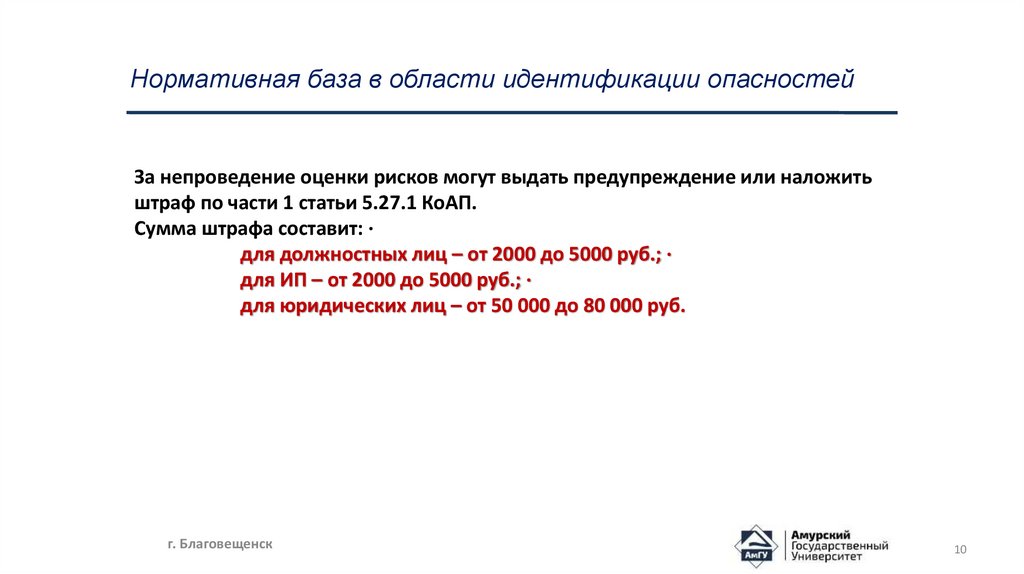 Нормативная база в области идентификации опасностей

За непроведение оценки рисков могут выдать предупреждение или наложить штраф по части 1 статьи 5.27.1 КоАП.
Сумма штрафа составит: ·
для должностных лиц – от 2000 до 5000 руб.; ·
для ИП – от 2000 до 5000 руб.; ·
для юридических лиц – от 50 000 до 80 000 руб.

г. Благовещенск

АмГУ
Амурский Государственный Университет

10